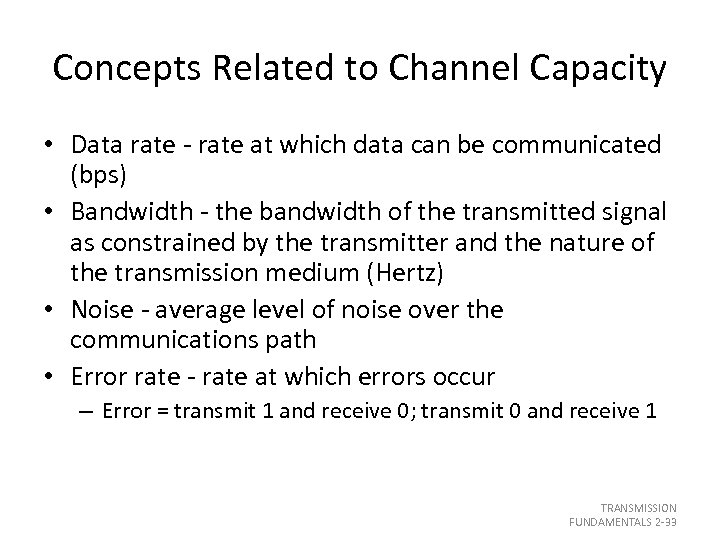 Concepts Related to Channel Capacity

• Data rate - rate at which data can be communicated (bps)
• Bandwidth - the bandwidth of the transmitted signal as constrained by the transmitter and the nature of the transmission medium (Hertz)
• Noise - average level of noise over the communications path
• Error rate - rate at which errors occur
– Error = transmit 1 and receive 0; transmit 0 and receive 1

TRANSMISSION FUNDAMENTALS 2-33